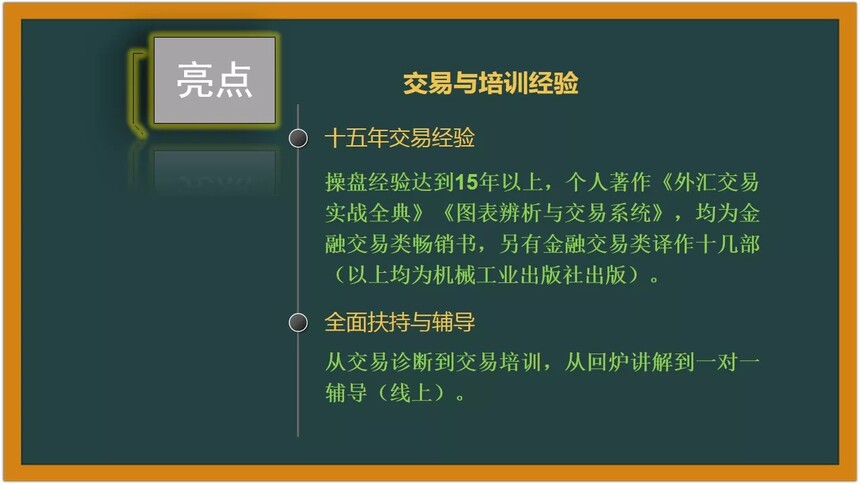 亮点

交易与培训经验

十五年交易经验

操盘经验达到15年以上，个人著作《外汇交易实战全典》《图表辨析与交易系统》，均为金融交易类畅销书，另有金融交易类译作十几部（以上均为机械工业出版社出版）。

全面扶持与辅导

从交易诊断到交易培训，从回炉讲解到一对一辅导（线上）。